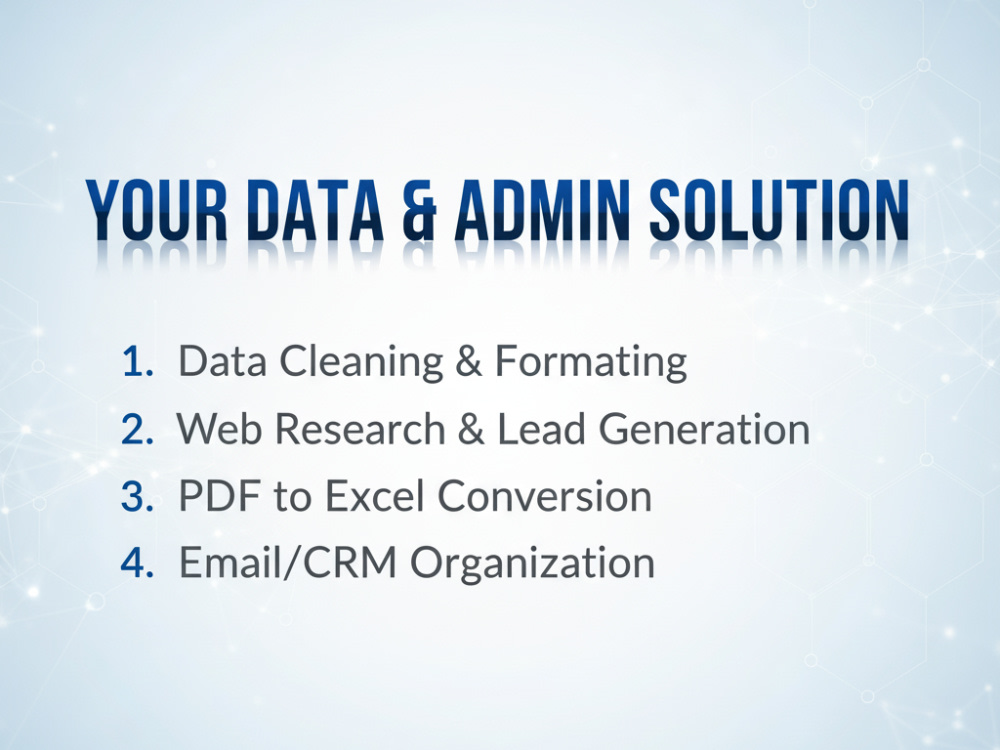 YOUR DATA & ADMIN SOLUTION

1. Data Cleaning & Formating
2. Web Research & Lead Generation
3. PDF to Excel Conversion
4. Email/CRM Organization